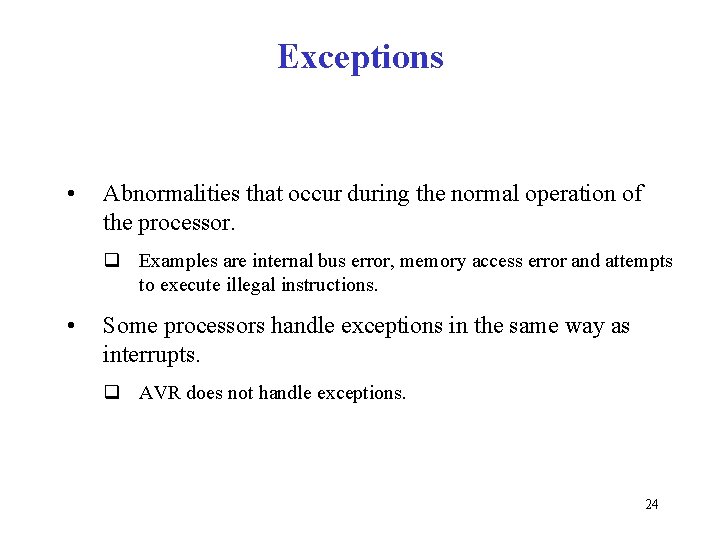 Exceptions

• Abnormalities that occur during the normal operation of the processor.

❑ Examples are internal bus error, memory access error and attempts to execute illegal instructions.

• Some processors handle exceptions in the same way as interrupts.

❑ AVR does not handle exceptions.

24